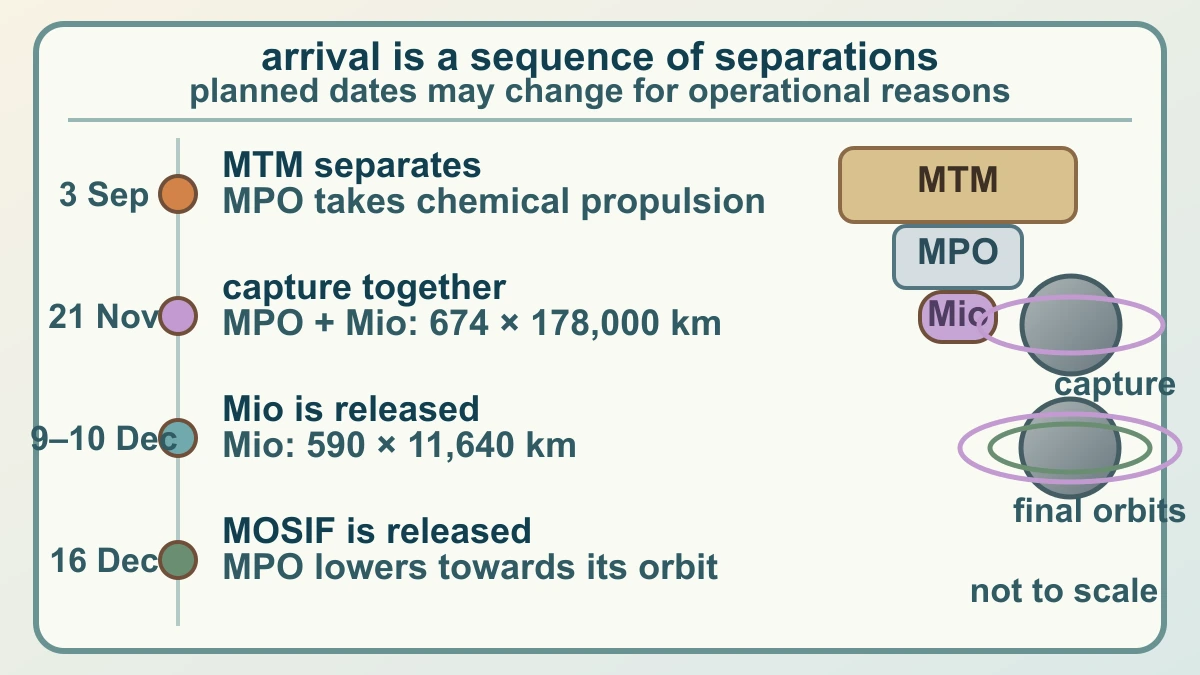 arrival is a sequence of separations
planned dates may change for operational reasons

3 Sep
MTM separates
MPO takes chemical propulsion

21 Nov
capture together
MPO + Mio: 674 × 178,000 km

9–10 Dec
Mio is released
Mio: 590 × 11,640 km

16 Dec
MOSIF is released
MPO lowers towards its orbit

MTM
MPO
Mio
capture
final orbits
not to scale